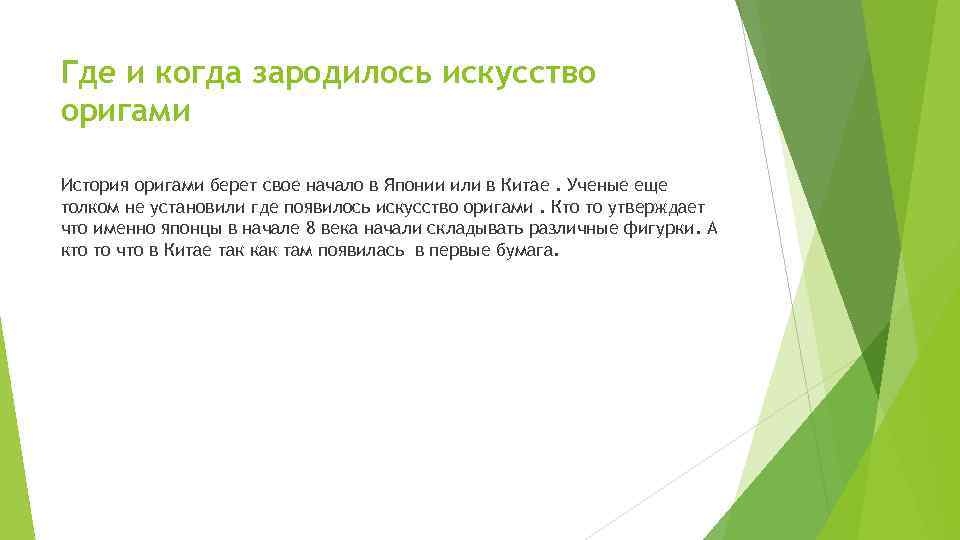 Где и когда зародилось искусство оригами

История оригами берет свое начало в Японии или в Китае . Ученые еще толком не установили где появилось искусство оригами . Кто то утверждает что именно японцы в начале 8 века начали складывать различные фигурки. А кто то что в Китае так как там появилась в первые бумага.